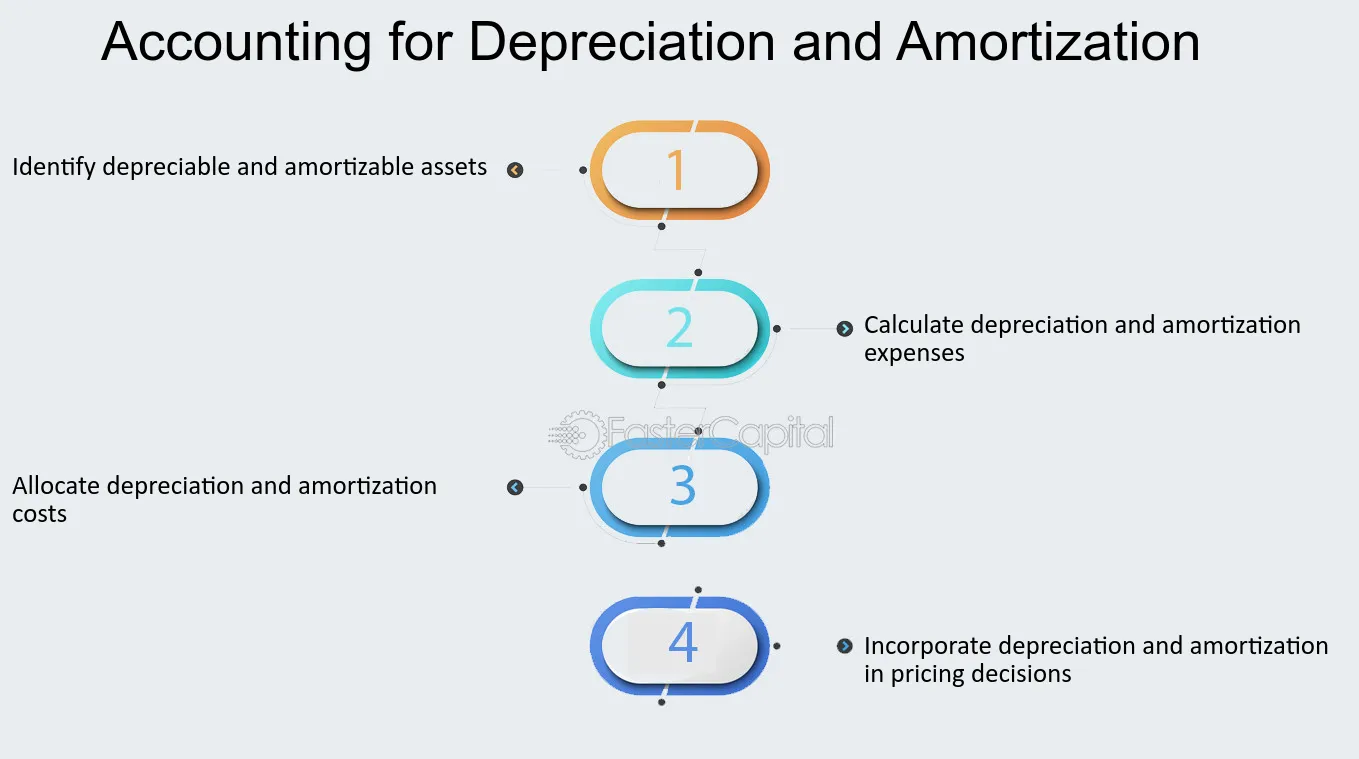 Accounting for Depreciation and Amortization

Identify depreciable and amortizable assets

1

2

Calculate depreciation and amortization expenses

FasterCapital

Allocate depreciation and amortization costs

3

4

Incorporate depreciation and amortization in pricing decisions